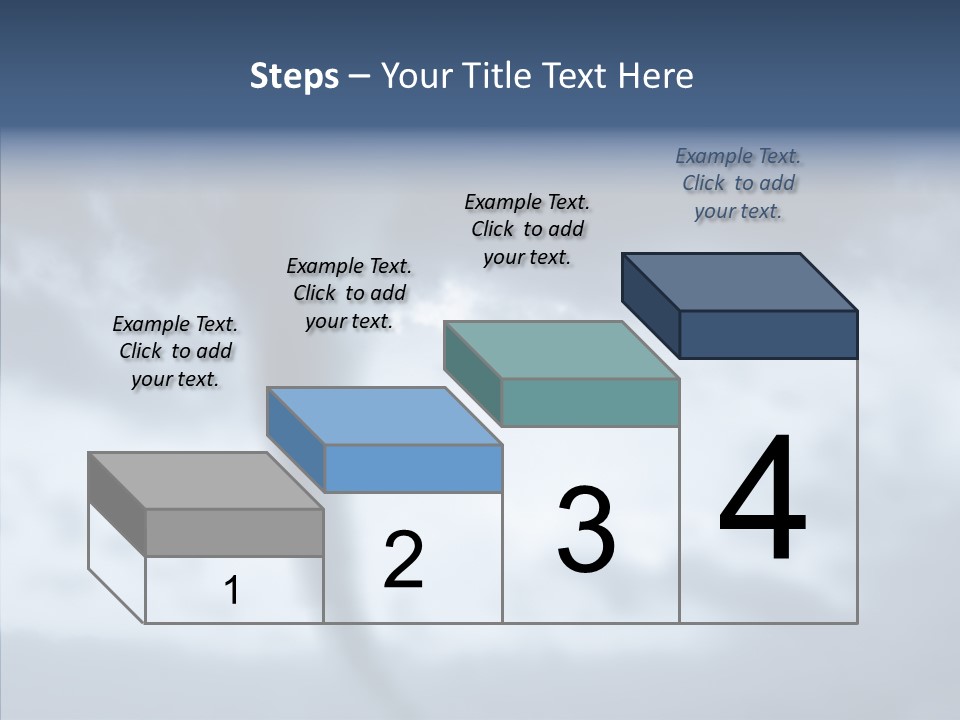 Steps – Your Title Text Here

Example Text. Click to add your text.

Example Text. Click to add your text.

Example Text. Click to add your text.

Example Text. Click to add your text.

1

2

3

4